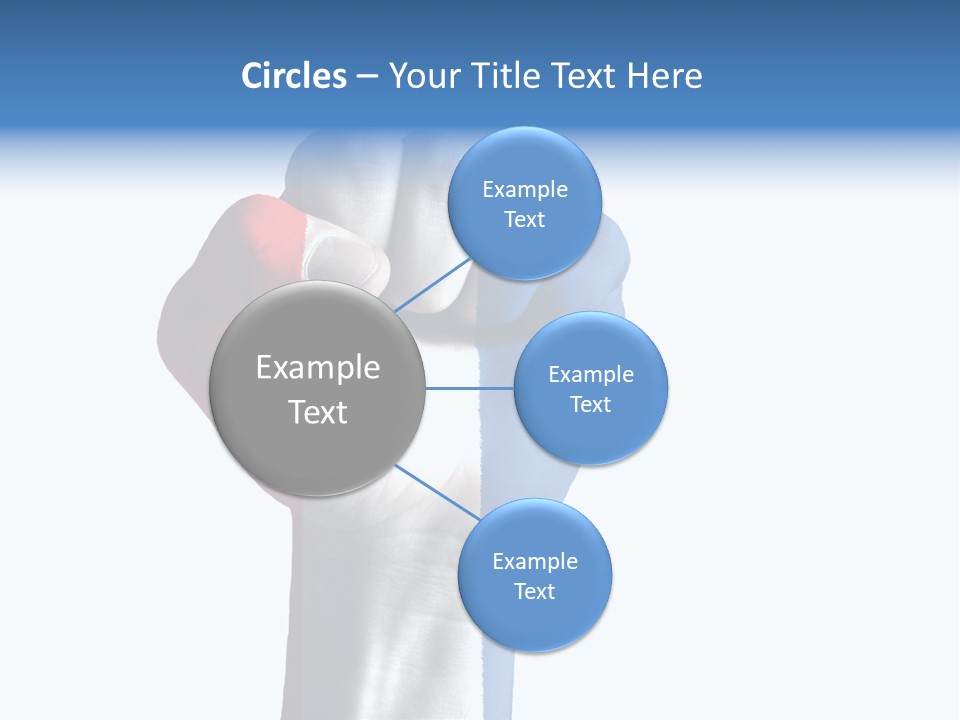 Circles – Your Title Text Here

Example Text

Example Text

Example Text

Example Text